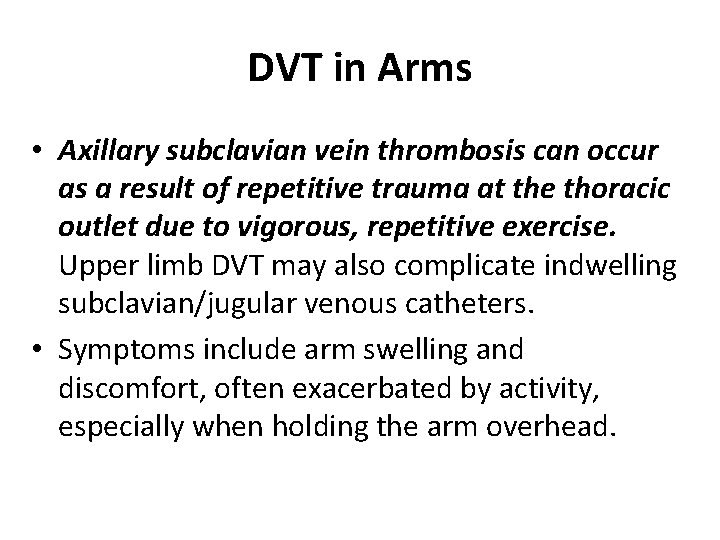 DVT in Arms

• Axillary subclavian vein thrombosis can occur as a result of repetitive trauma at the thoracic outlet due to vigorous, repetitive exercise. Upper limb DVT may also complicate indwelling subclavian/jugular venous catheters.

• Symptoms include arm swelling and discomfort, often exacerbated by activity, especially when holding the arm overhead.